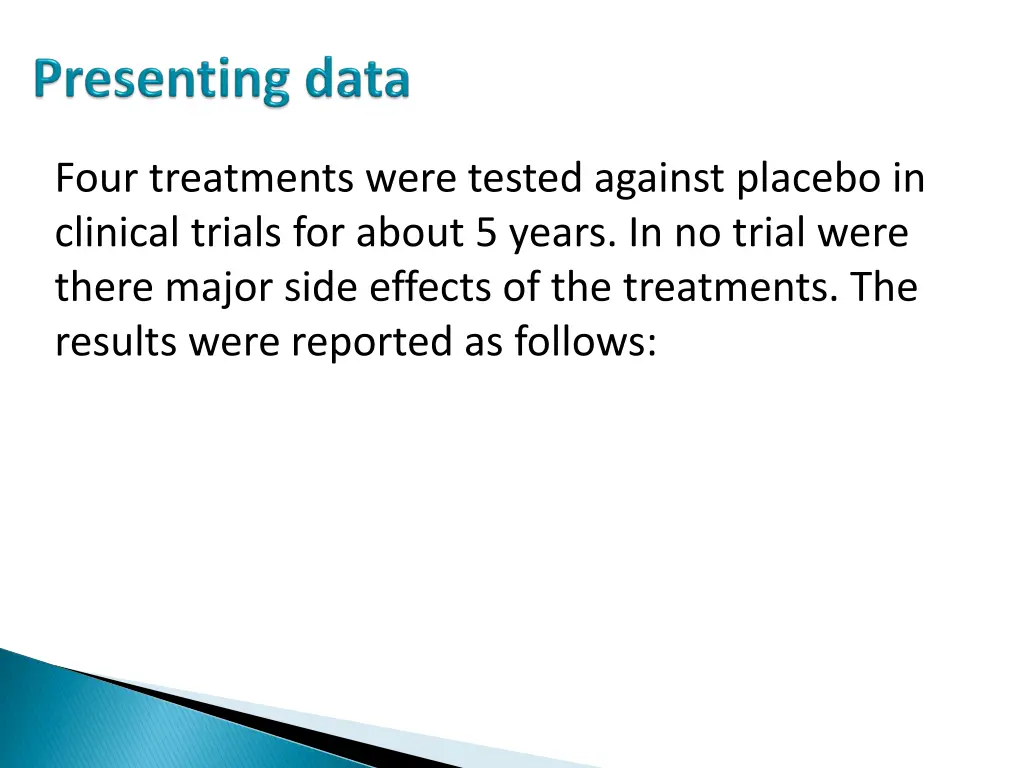 Presenting data

Four treatments were tested against placebo in clinical trials for about 5 years. In no trial were there major side effects of the treatments. The results were reported as follows: